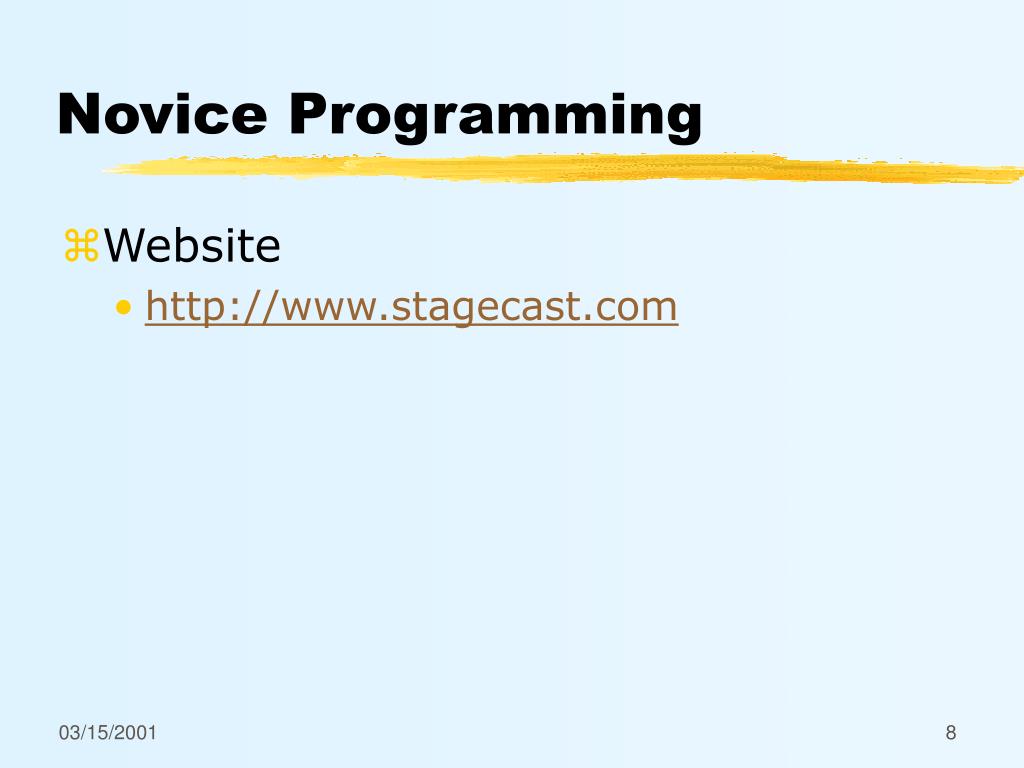 Novice Programming

⌘Website

• http://www.stagecast.com

03/15/2001

8